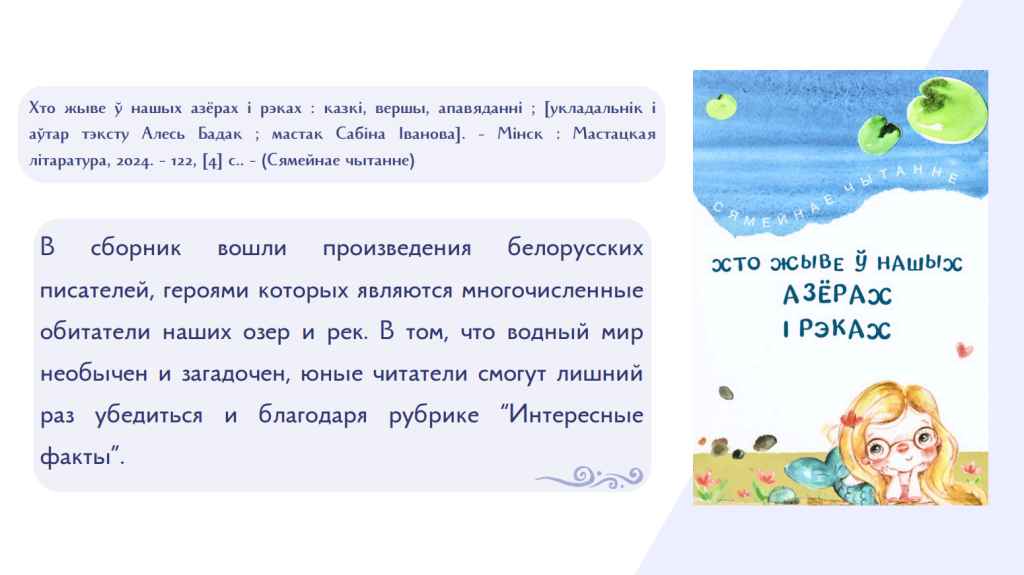 Хто жыве ў нашых азёрах і рэках : казкі, вершы, апавяданні ; [укладальнік і аўтар тэксту Алесь Бадак ; мастак Сабіна Іванова]. - Мінск : Мастацкая літаратура, 2024. - 122, [4] с.. - (Сямейнае чытанне)

В сборник вошли произведения белорусских писателей, героями которых являются многочисленные обитатели наших озер и рек. В том, что водный мир необычен и загадочен, юные читатели смогут лишний раз убедиться и благодаря рубрике "Интересные факты".

СЯМЕЙНАЕ ЧЫТАННЕ

ХТО ЖЫВЕ Ў НАШЫХ АЗЁРАХ І РЭКАХ